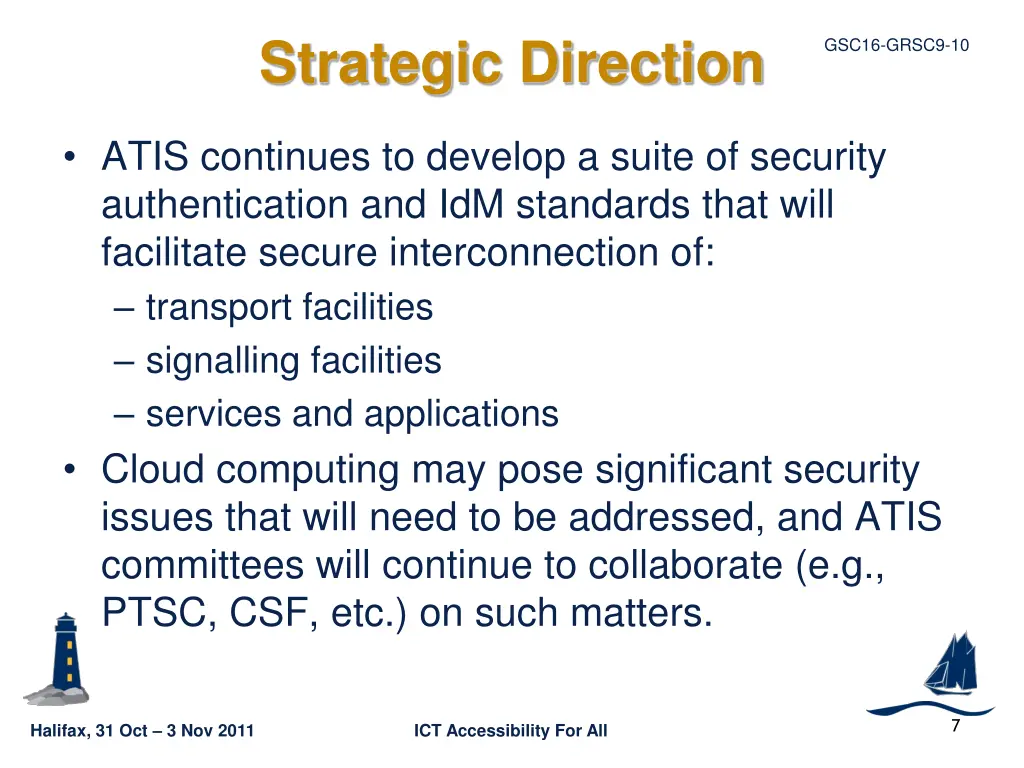 Strategic Direction

GSC16-GRSC9-10

• ATIS continues to develop a suite of security authentication and IdM standards that will facilitate secure interconnection of:
– transport facilities
– signalling facilities
– services and applications
• Cloud computing may pose significant security issues that will need to be addressed, and ATIS committees will continue to collaborate (e.g., PTSC, CSF, etc.) on such matters.

Halifax, 31 Oct – 3 Nov 2011

ICT Accessibility For All

7